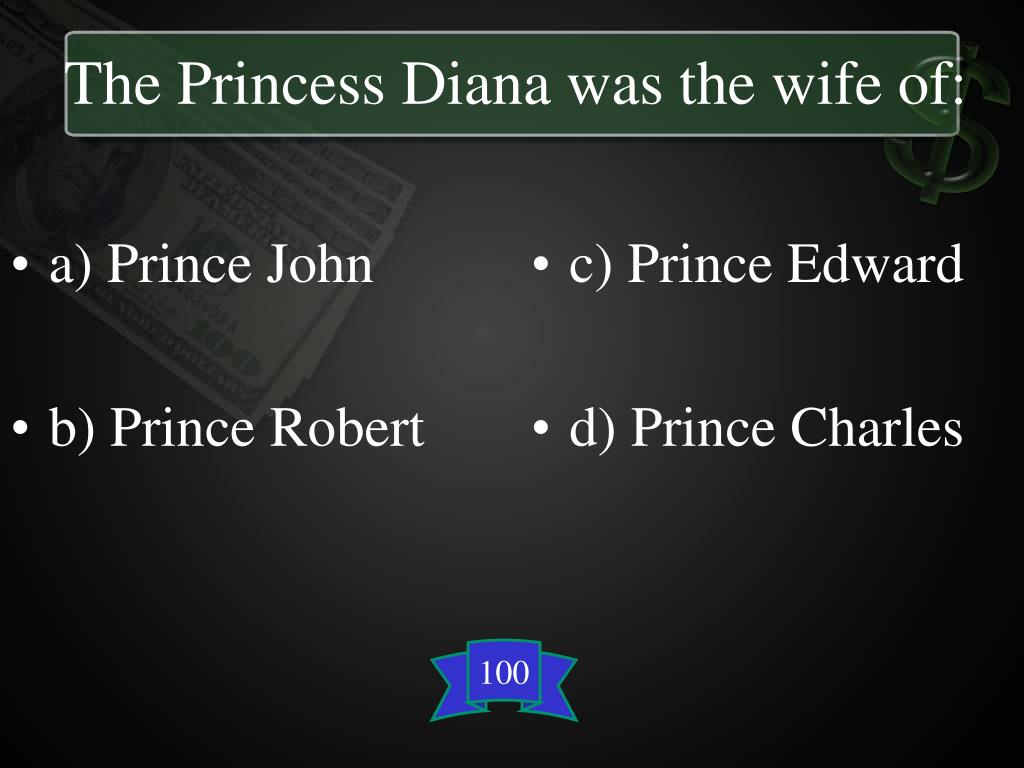 The Princess Diana was the wife of:

• a) Prince John

• b) Prince Robert

• c) Prince Edward

• d) Prince Charles

100